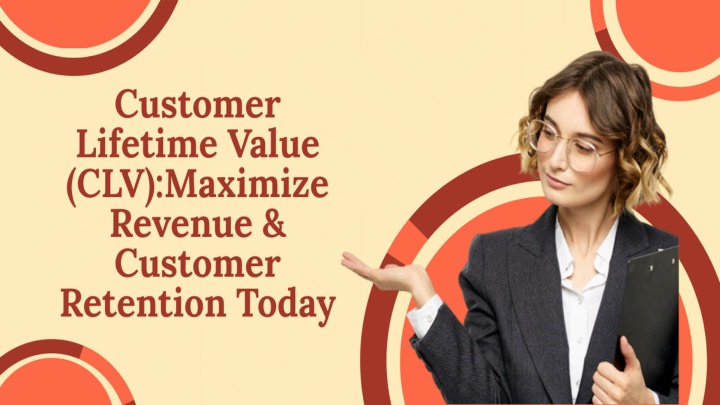 Customer Lifetime Value (CLV):Maximize Revenue & Customer Retention Today